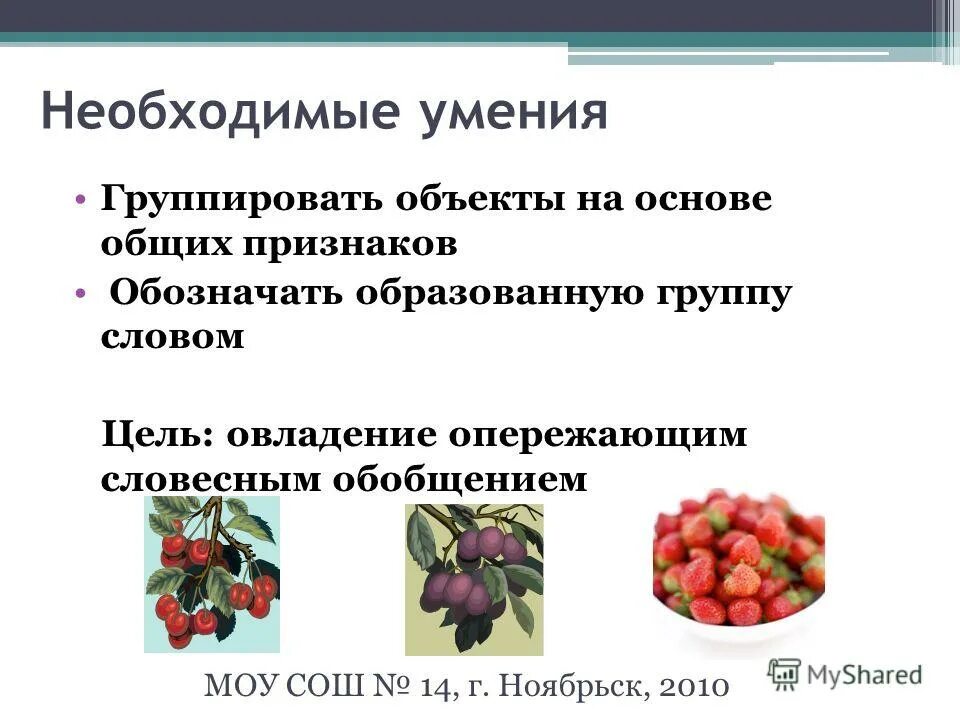 Необходимые умения

• Группировать объекты на основе общих признаков
• Обозначать образованную группу словом

Цель: овладение опережающим словесным обобщением

МОУ СОШ № 14, г. Ноябрьск, 2010

MyShared